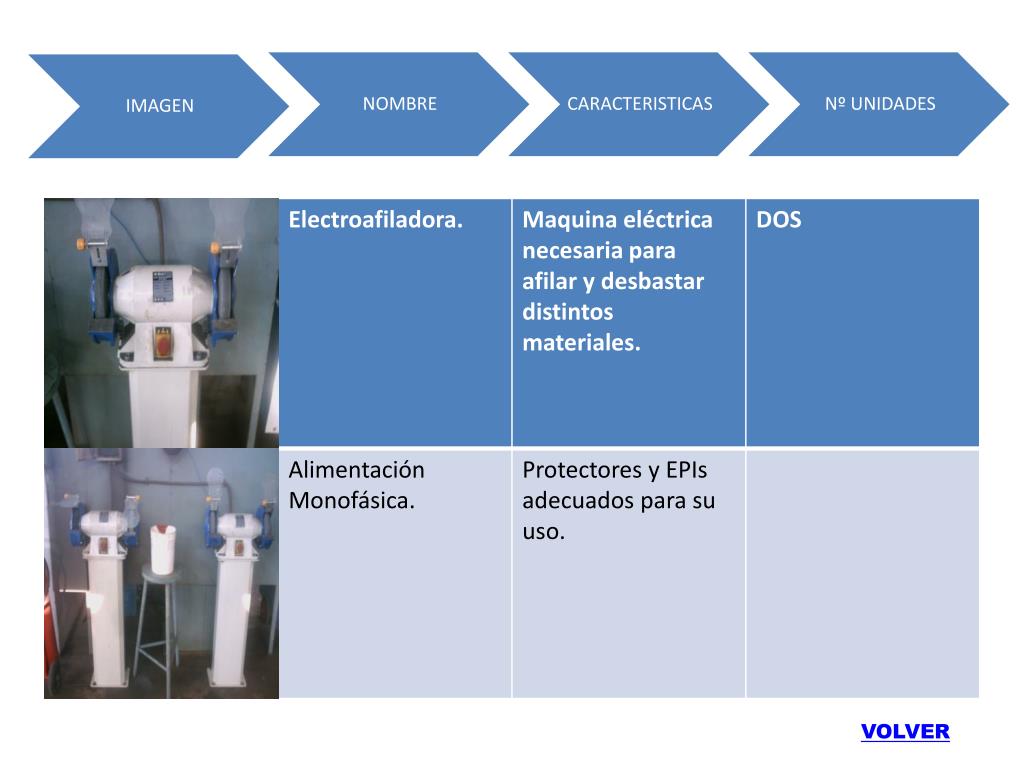 IMAGEN NOMBRE CARACTERISTICAS Nº UNIDADES

|  | Electroafiladora. | Maquina eléctrica necesaria para afilar y desbastar distintos materiales. | DOS |
|---|---|---|---|
|  | Alimentación Monofásica. | Protectores y EPIs adecuados para su uso. |  |

VOLVER